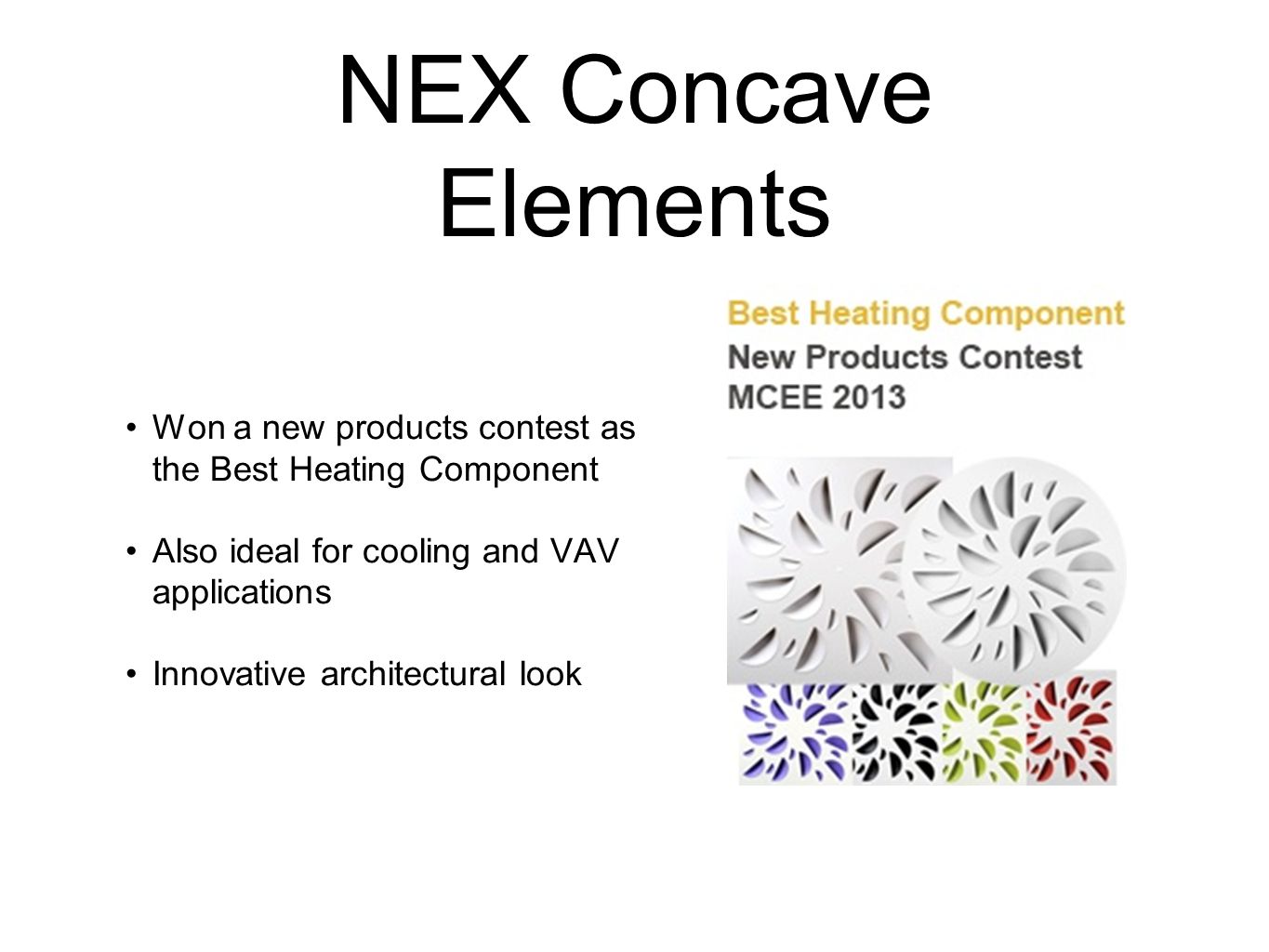 NEX Concave Elements

• Won a new products contest as the Best Heating Component

• Also ideal for cooling and VAV applications

• Innovative architectural look

Best Heating Component
New Products Contest
MCEE 2013